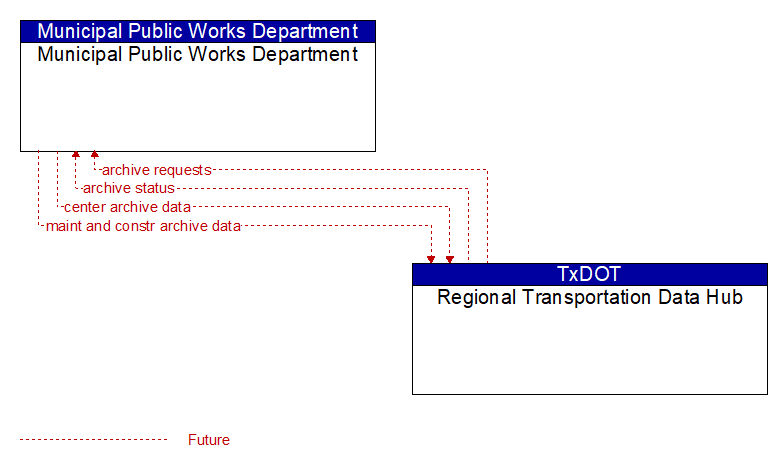 Municipal Public Works Department
Municipal Public Works Department

archive requests
archive status
center archive data
maint and constr archive data

TxDOT
Regional Transportation Data Hub

Future